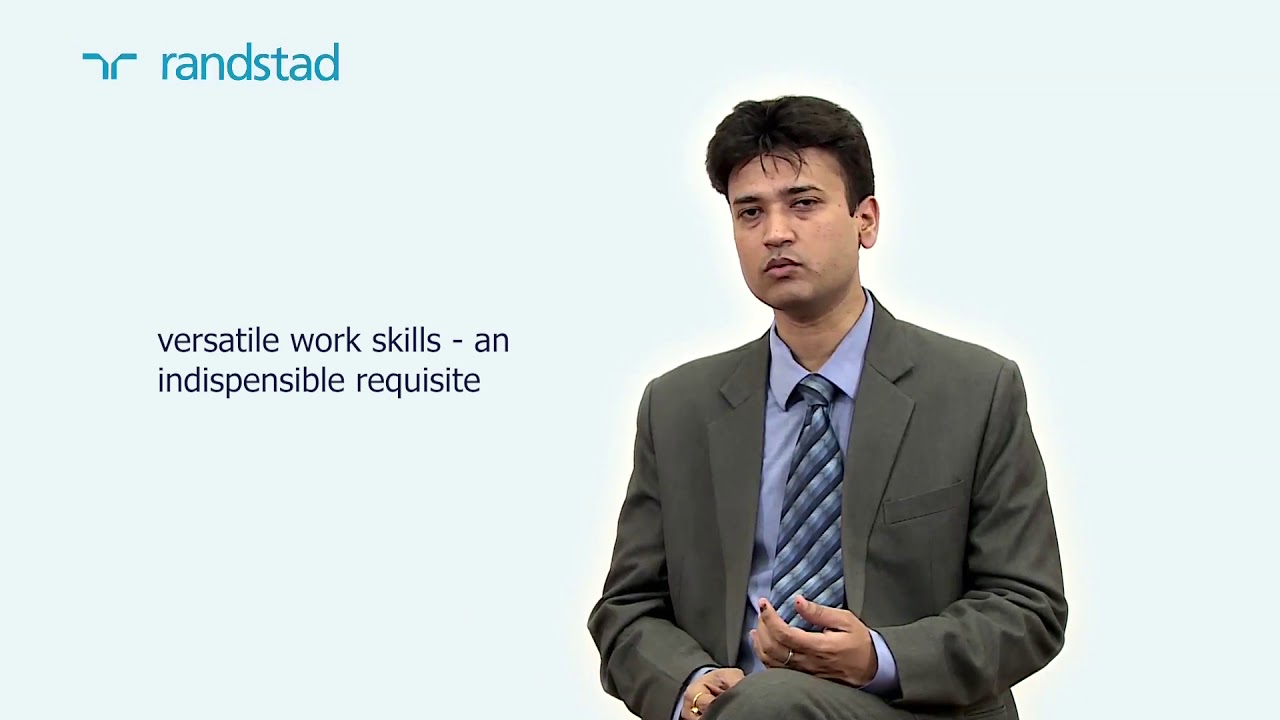 randstad

versatile work skills - an indispensible requisite